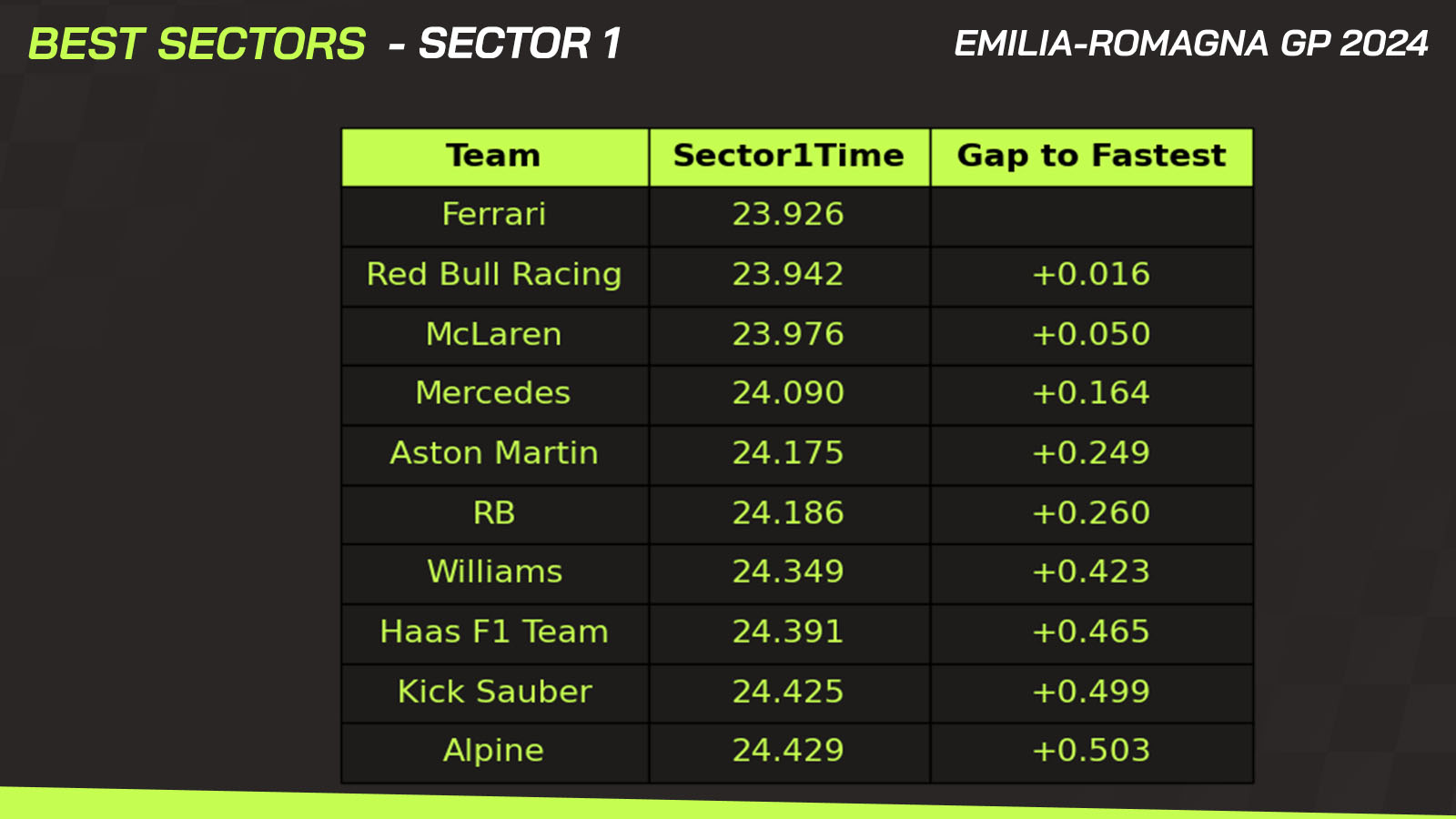 BEST SECTORS - SECTOR 1

EMILIA-ROMAGNA GP 2024

| Team | Sector1Time | Gap to Fastest |
|---|---|---|
| Ferrari | 23.926 | |
| Red Bull Racing | 23.942 | +0.016 |
| McLaren | 23.976 | +0.050 |
| Mercedes | 24.090 | +0.164 |
| Aston Martin | 24.175 | +0.249 |
| RB | 24.186 | +0.260 |
| Williams | 24.349 | +0.423 |
| Haas F1 Team | 24.391 | +0.465 |
| Kick Sauber | 24.425 | +0.499 |
| Alpine | 24.429 | +0.503 |